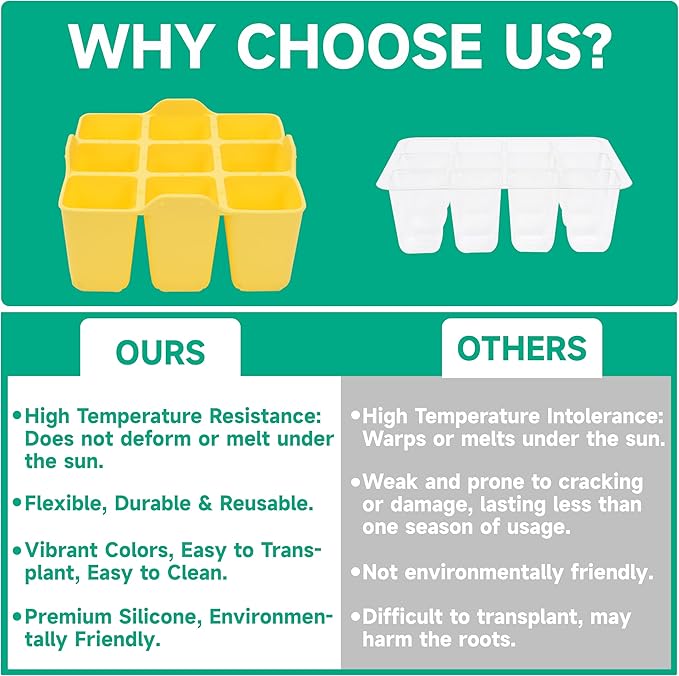 WHY CHOOSE US?

OURS

• High Temperature Resistance: Does not deform or melt under the sun.

• Flexible, Durable & Reusable.

• Vibrant Colors, Easy to Transplant, Easy to Clean.

• Premium Silicone, Environmentally Friendly.

OTHERS

• High Temperature Intolerance: Warps or melts under the sun.

• Weak and prone to cracking or damage, lasting less than one season of usage.

• Not environmentally friendly.

• Difficult to transplant, may harm the roots.